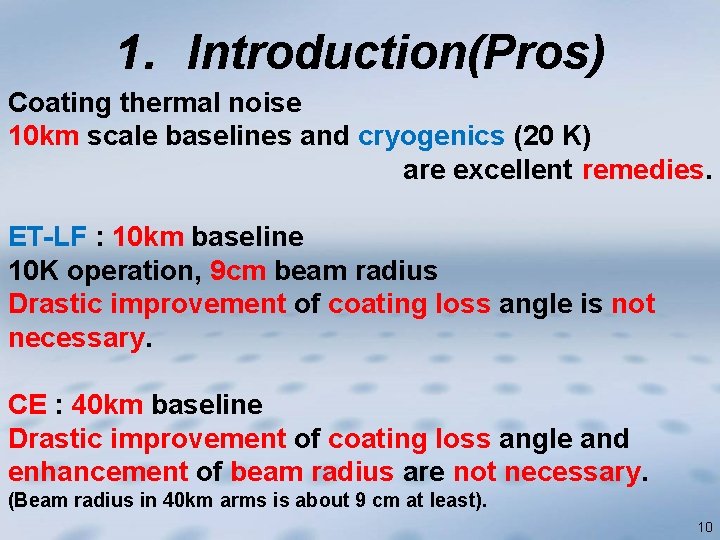 1. Introduction(Pros)

Coating thermal noise
10km scale baselines and cryogenics (20 K) are excellent remedies.

ET-LF : 10km baseline
10K operation, 9cm beam radius
Drastic improvement of coating loss angle is not necessary.

CE : 40km baseline
Drastic improvement of coating loss angle and enhancement of beam radius are not necessary.
(Beam radius in 40km arms is about 9 cm at least).

10